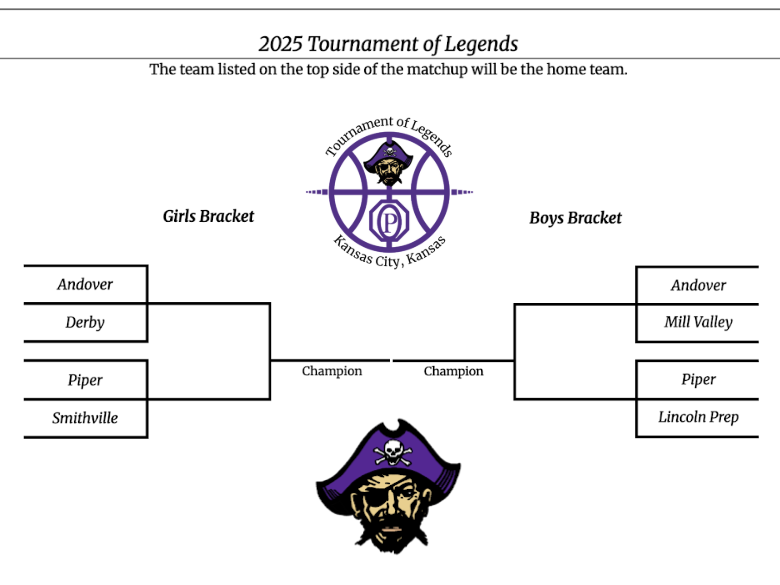 2025 Tournament of Legends
The team listed on the top side of the matchup will be the home team.

Tournament of Legends
P
Kansas City, Kansas

Girls Bracket

Andover
Derby
Piper
Smithville

Champion

Boys Bracket

Andover
Mill Valley
Piper
Lincoln Prep

Champion